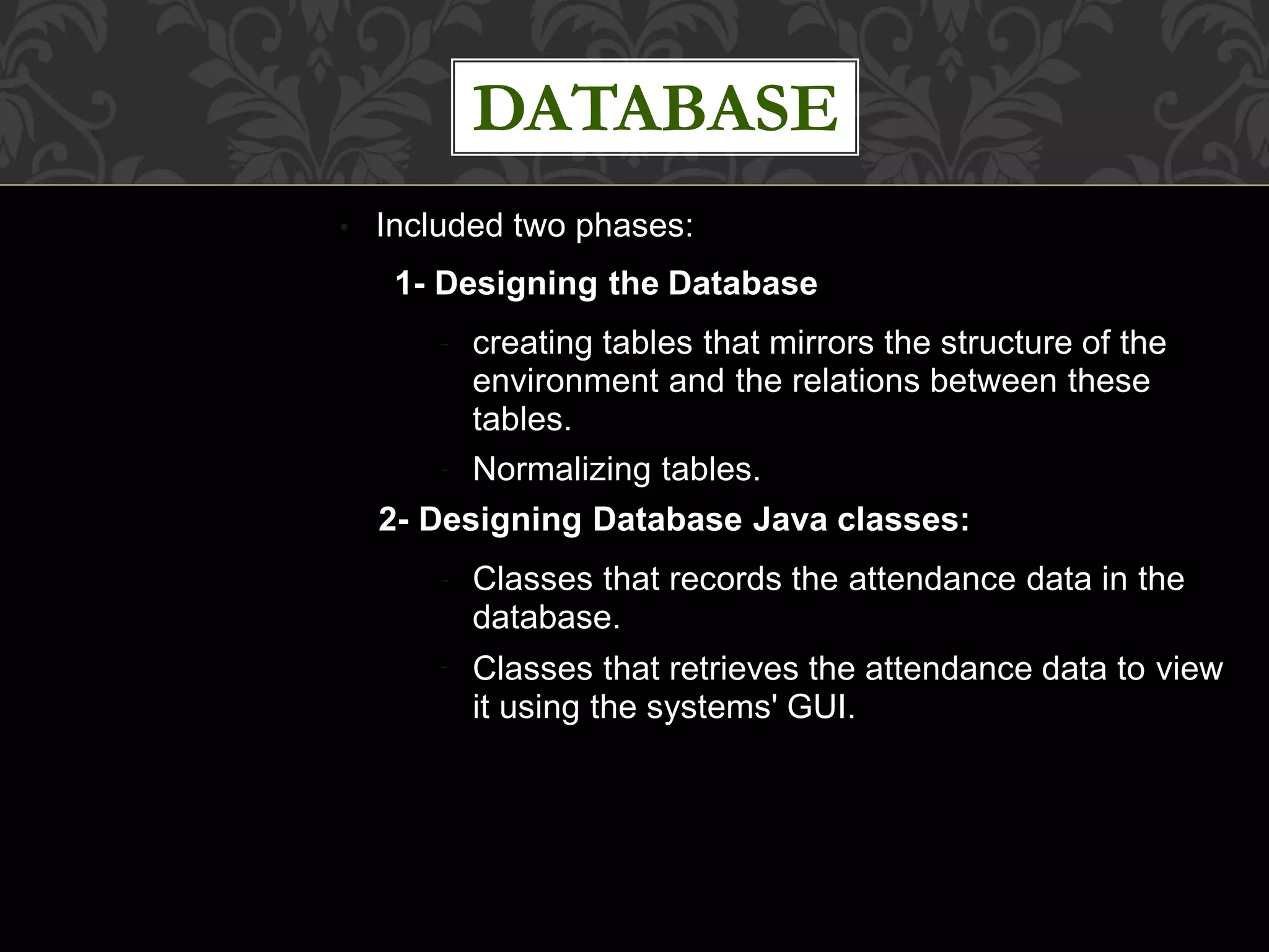 DATABASE

• Included two phases:

1- Designing the Database

- creating tables that mirrors the structure of the environment and the relations between these tables.
- Normalizing tables.

2- Designing Database Java classes:

- Classes that records the attendance data in the database.
- Classes that retrieves the attendance data to view it using the systems' GUI.